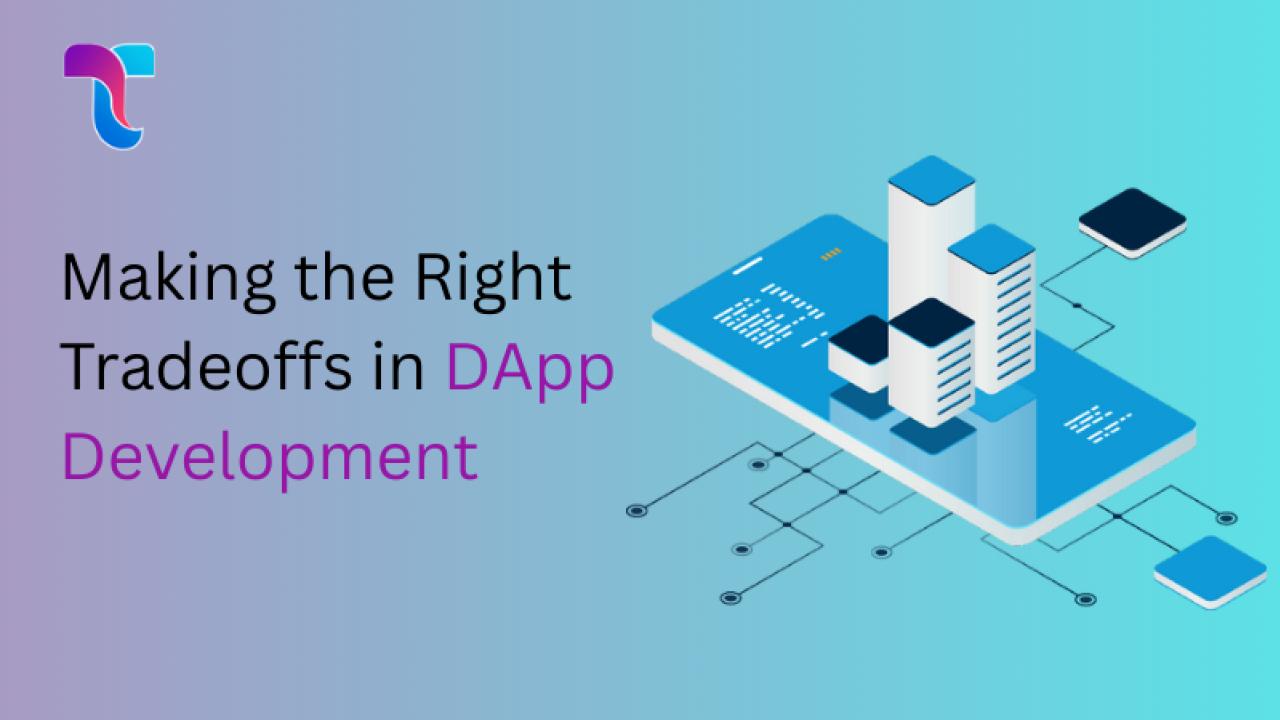 Making the Right Tradeoffs in DApp Development